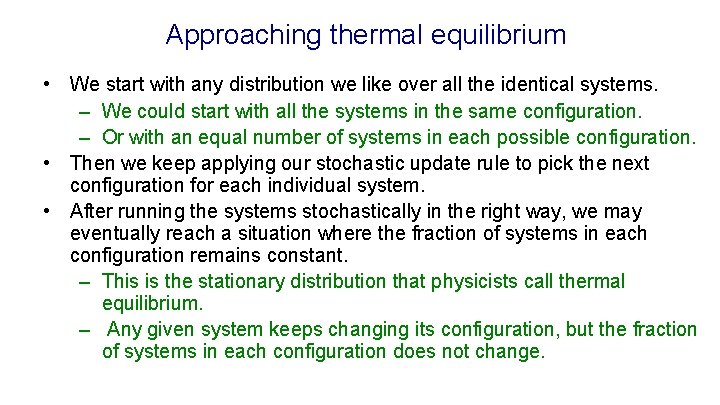 Approaching thermal equilibrium

• We start with any distribution we like over all the identical systems.
  – We could start with all the systems in the same configuration.
  – Or with an equal number of systems in each possible configuration.
• Then we keep applying our stochastic update rule to pick the next configuration for each individual system.
• After running the systems stochastically in the right way, we may eventually reach a situation where the fraction of systems in each configuration remains constant.
  – This is the stationary distribution that physicists call thermal equilibrium.
  – Any given system keeps changing its configuration, but the fraction of systems in each configuration does not change.